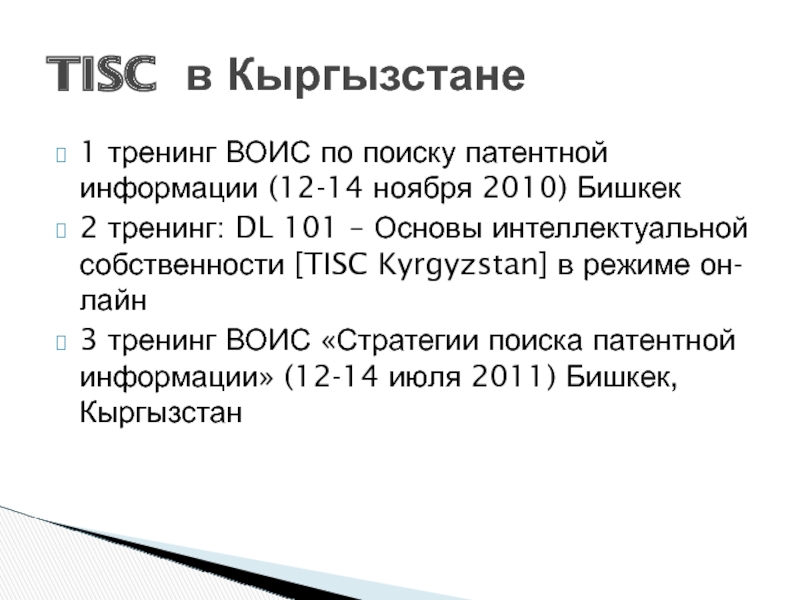 TISC в Кыргызстане

1 тренинг ВОИС по поиску патентной информации (12-14 ноября 2010) Бишкек

2 тренинг: DL 101 – Основы интеллектуальной собственности [TISC Kyrgyzstan] в режиме он-лайн

3 тренинг ВОИС «Стратегии поиска патентной информации» (12-14 июля 2011) Бишкек, Кыргызстан